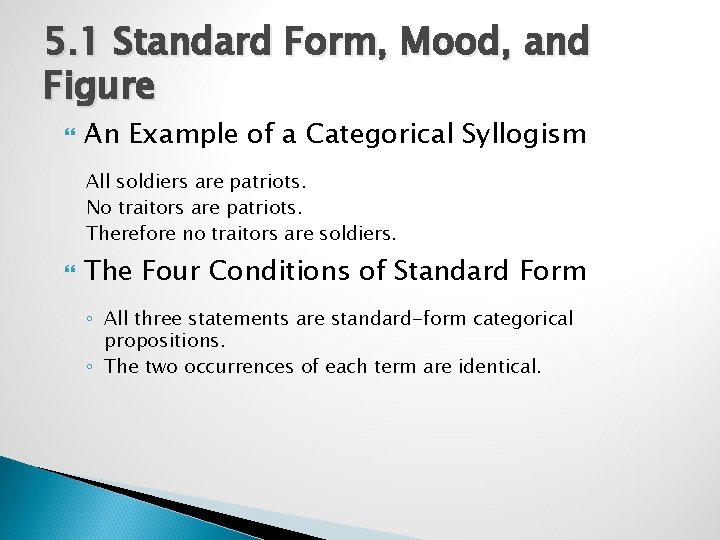 5.1 Standard Form, Mood, and Figure

An Example of a Categorical Syllogism

All soldiers are patriots.
No traitors are patriots.
Therefore no traitors are soldiers.

The Four Conditions of Standard Form

◦ All three statements are standard-form categorical propositions.
◦ The two occurrences of each term are identical.